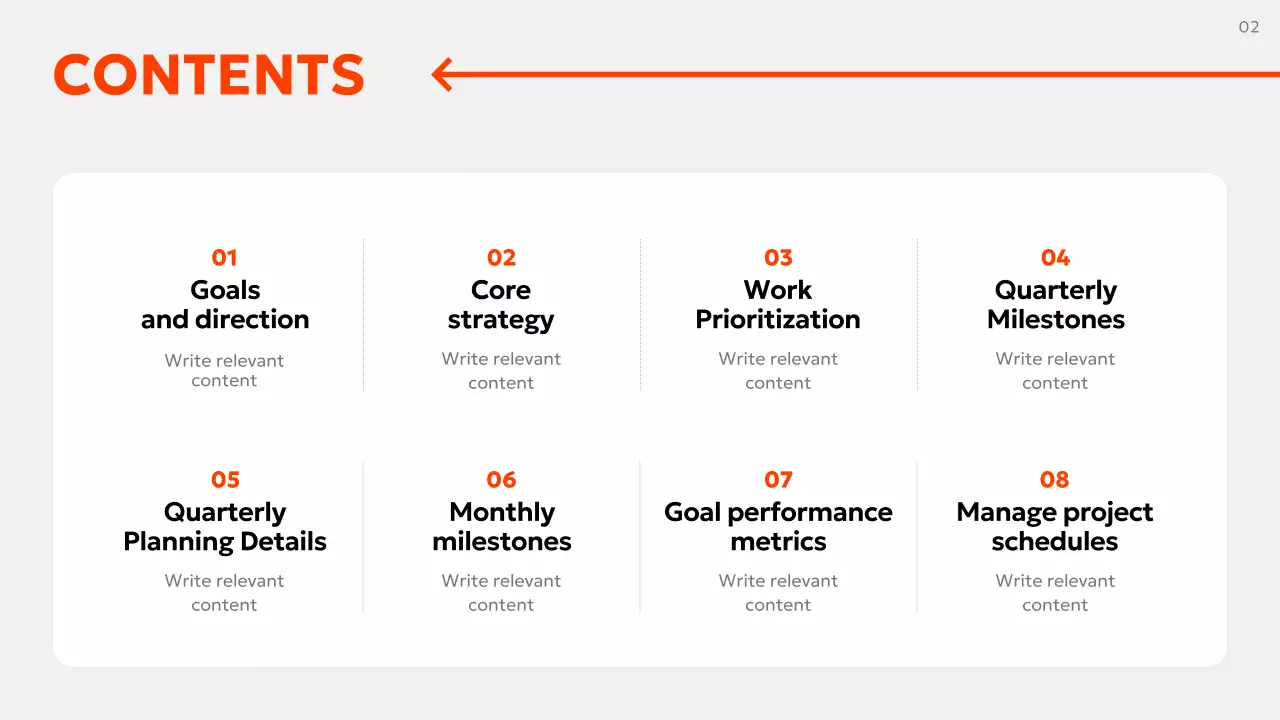 02

CONTENTS

01
Goals and direction
Write relevant content

02
Core strategy
Write relevant content

03
Work Prioritization
Write relevant content

04
Quarterly Milestones
Write relevant content

05
Quarterly Planning Details
Write relevant content

06
Monthly milestones
Write relevant content

07
Goal performance metrics
Write relevant content

08
Manage project schedules
Write relevant content